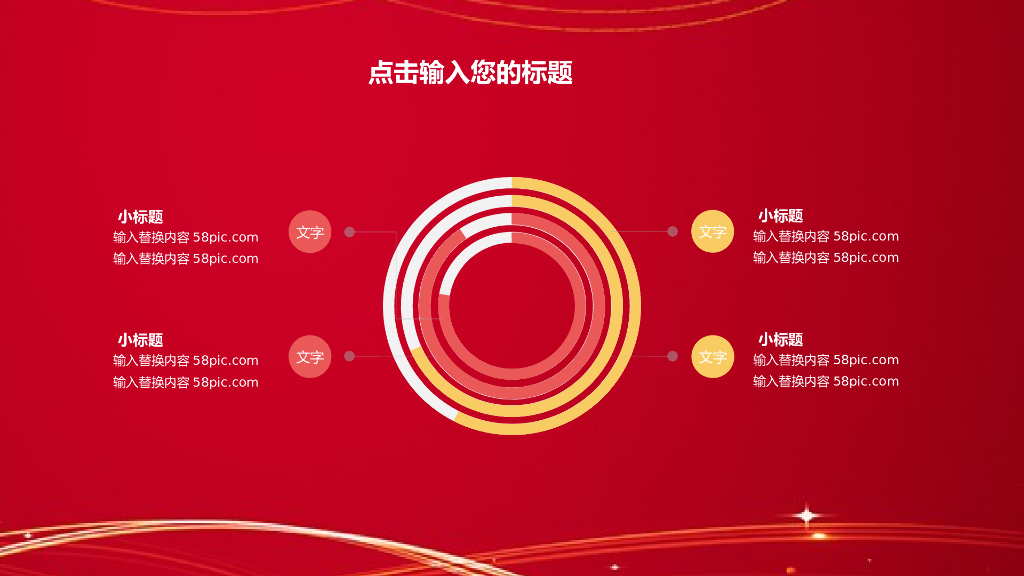 点击输入您的标题

小标题
输入替换内容 58pic.com
输入替换内容 58pic.com

文字

小标题
输入替换内容 58pic.com
输入替换内容 58pic.com

文字

文字

小标题
输入替换内容 58pic.com
输入替换内容 58pic.com

文字

小标题
输入替换内容 58pic.com
输入替换内容 58pic.com